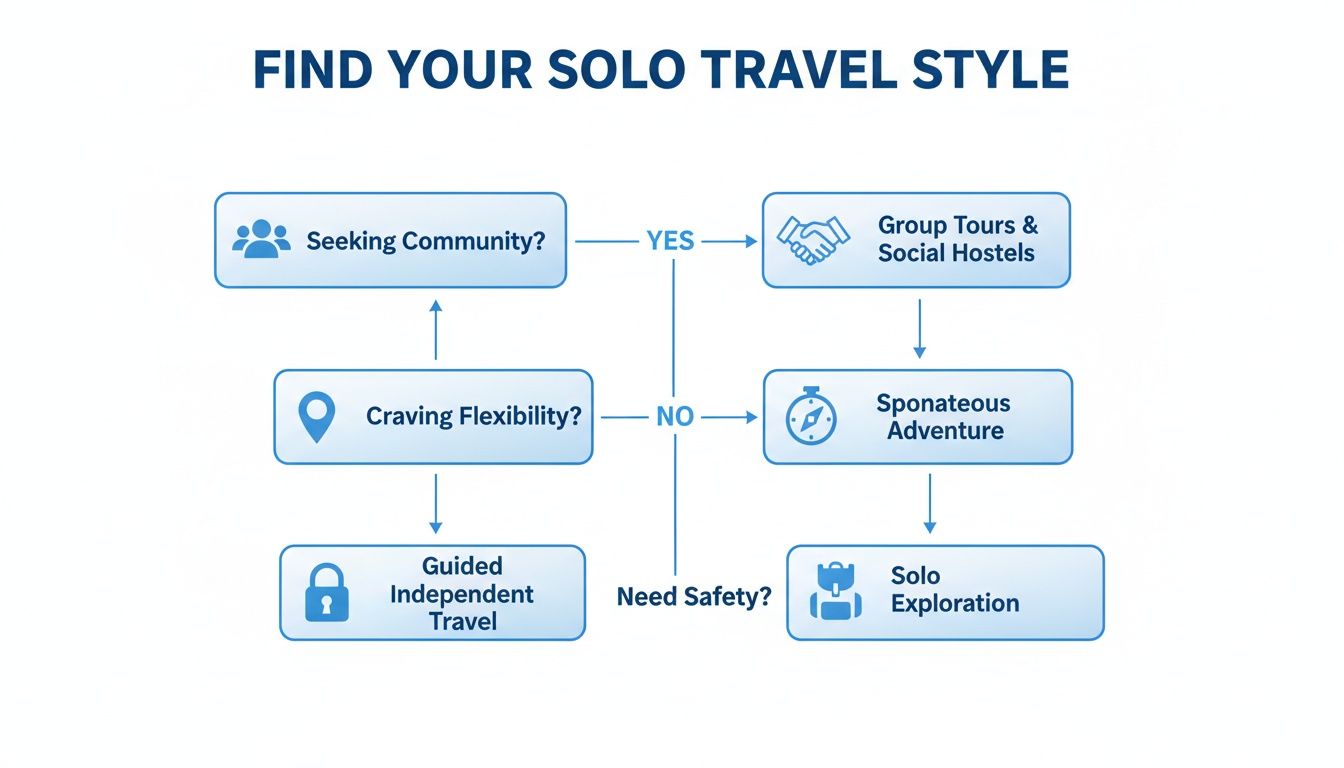 FIND YOUR SOLO TRAVEL STYLE

Seeking Community?

YES

Group Tours & Social Hostels

Craving Flexibility?

NO

Sponateous Adventure

Guided Independent Travel

Need Safety?

Solo Exploration